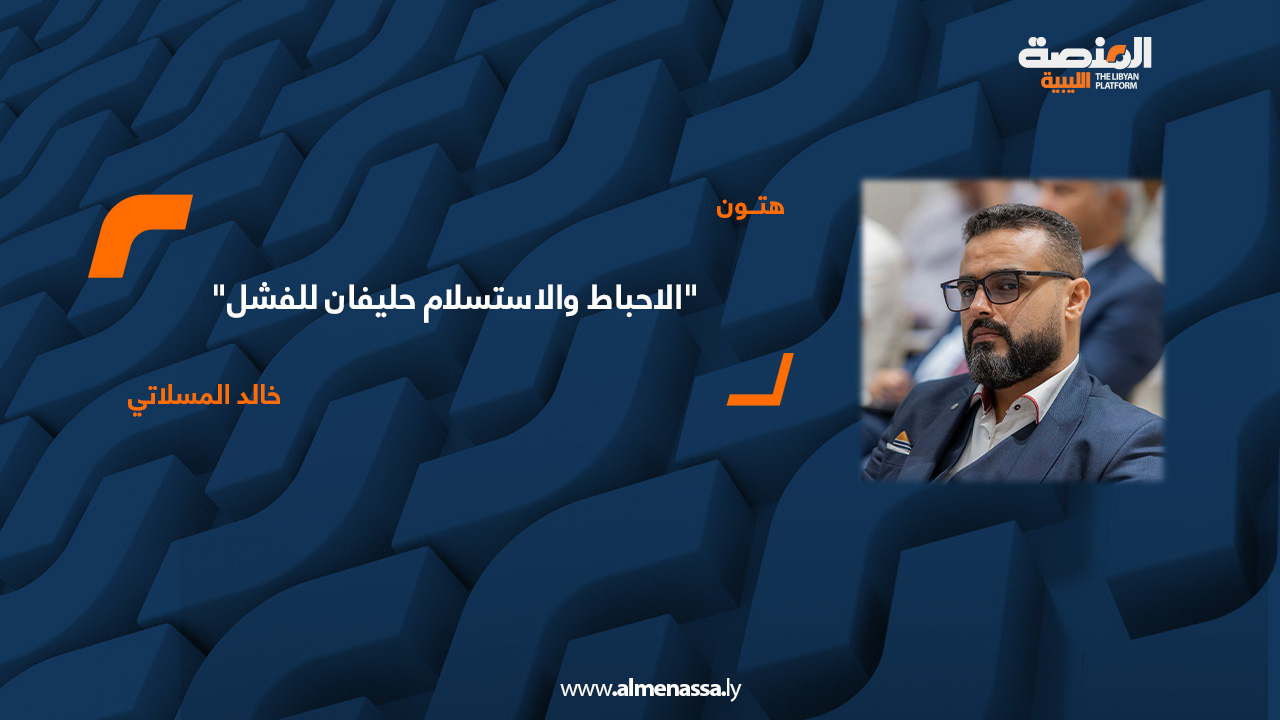 المنصة الليبية
THE LIBYAN PLATFORM

هتـون

"الاحباط والاستسلام حليفان للفشل"

خالد المسلاتي

www.almenassa.ly